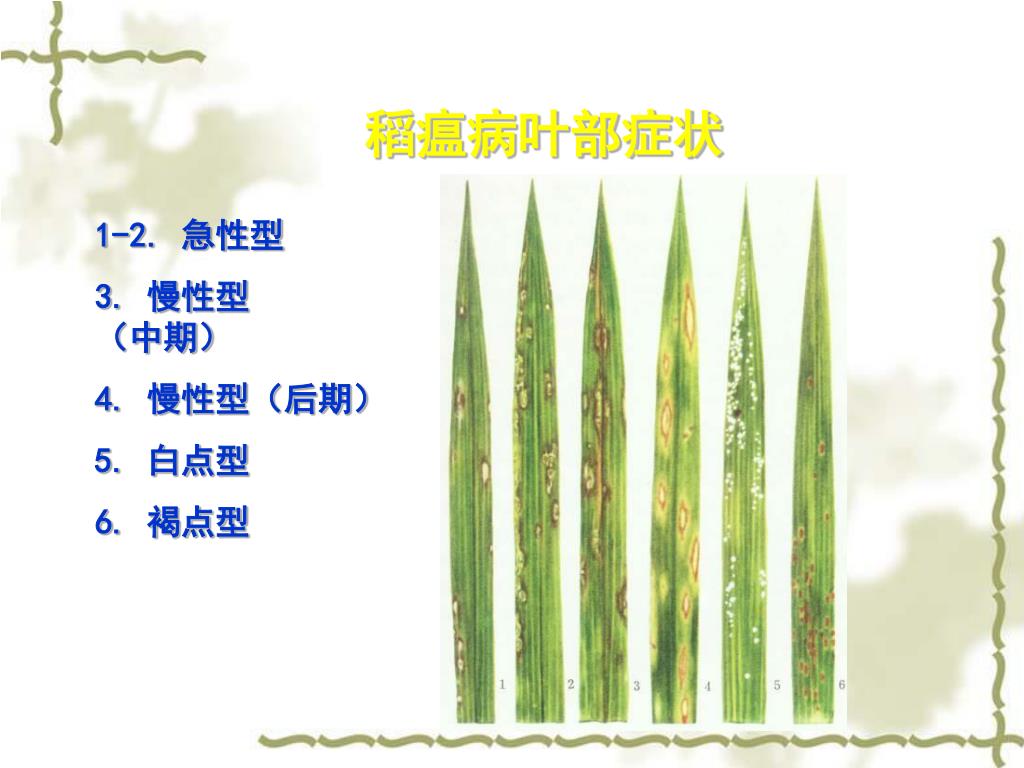 稻瘟病叶部症状

1-2. 急性型

3. 慢性型（中期）

4. 慢性型（后期）

5. 白点型

6. 褐点型

1 2 3 4 5 6